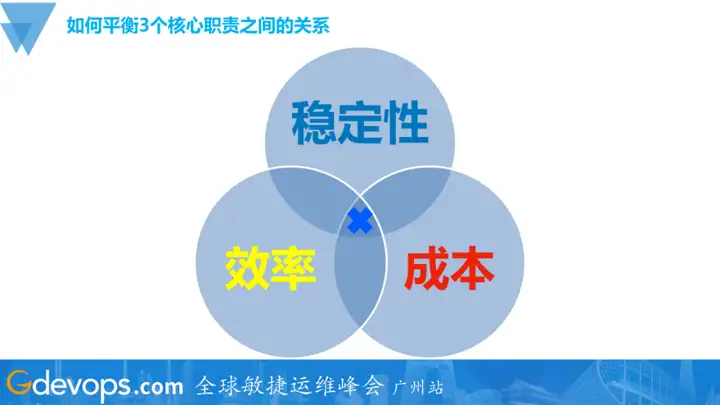 如何平衡3个核心职责之间的关系

稳定性

效率

成本

Gdevops.com 全球敏捷运维峰会 广州站